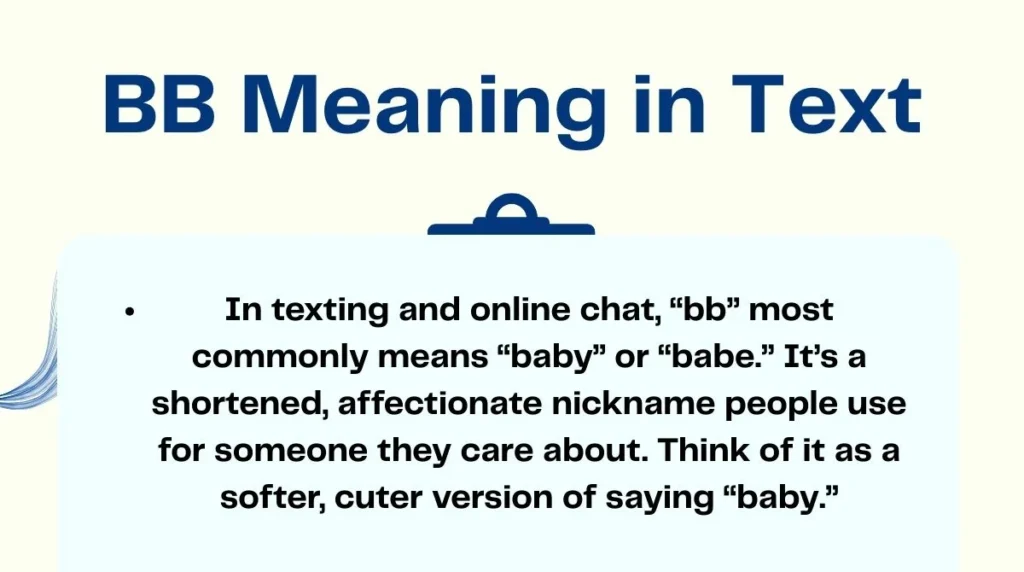 BB Meaning in Text

• In texting and online chat, “bb” most commonly means “baby” or “babe.” It’s a shortened, affectionate nickname people use for someone they care about. Think of it as a softer, cuter version of saying “baby.”